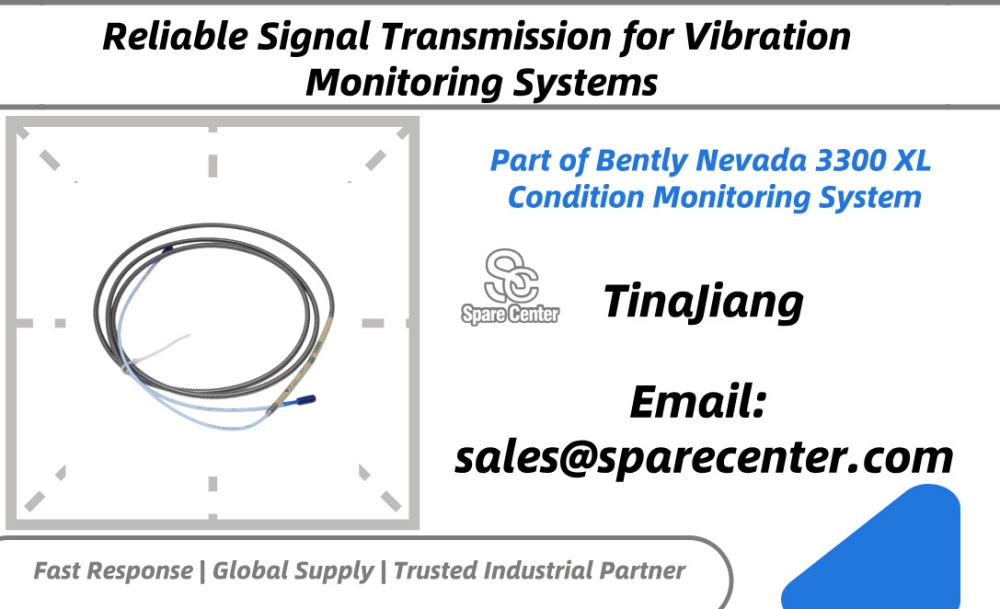 Reliable Signal Transmission for Vibration Monitoring Systems

Part of Bently Nevada 3300 XL Condition Monitoring System

SC
Spare Center

TinaJiang

Email:
sales@sparecenter.com

Fast Response | Global Supply | Trusted Industrial Partner